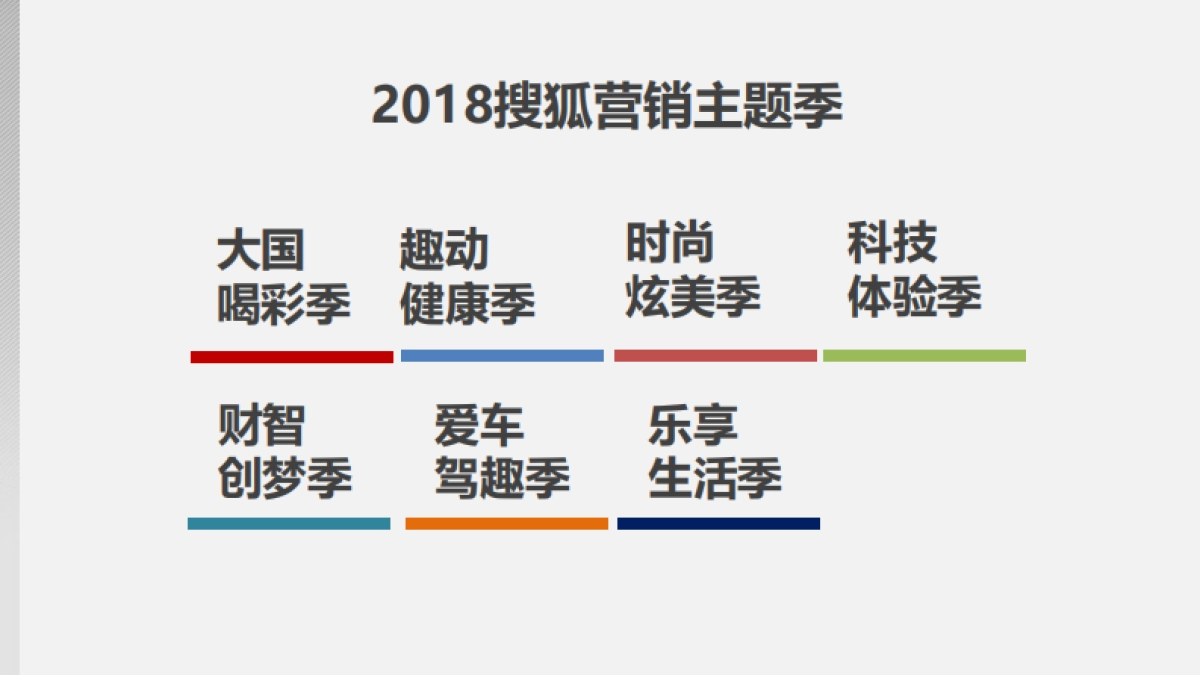 2018搜狐营销主题季

大国
喝彩季

趣动
健康季

时尚
炫美季

科技
体验季

财智
创梦季

爱车
驾趣季

乐享
生活季